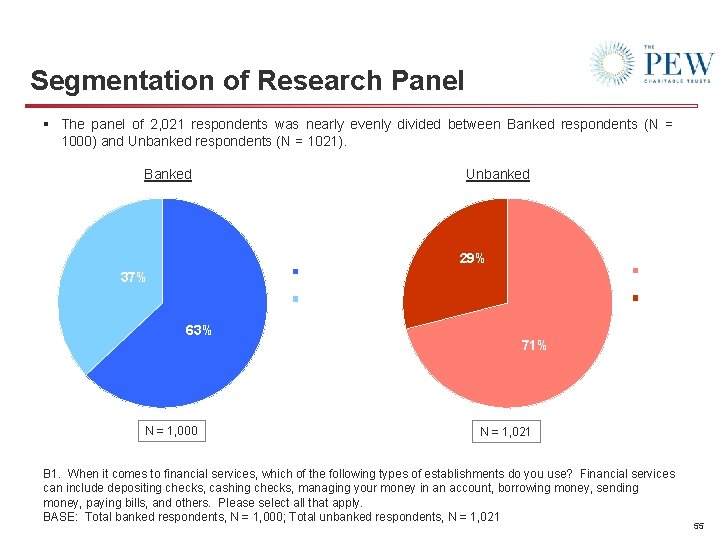 THE PEW CHARITABLE TRUSTS

Segmentation of Research Panel

▪ The panel of 2,021 respondents was nearly evenly divided between Banked respondents (N = 1000) and Unbanked respondents (N = 1021).

Banked

37%

63%

N = 1,000

Unbanked

29%

71%

N = 1,021

B1. When it comes to financial services, which of the following types of establishments do you use? Financial services can include depositing checks, cashing checks, managing your money in an account, borrowing money, sending money, paying bills, and others. Please select all that apply.
BASE: Total banked respondents, N = 1,000; Total unbanked respondents, N = 1,021

55